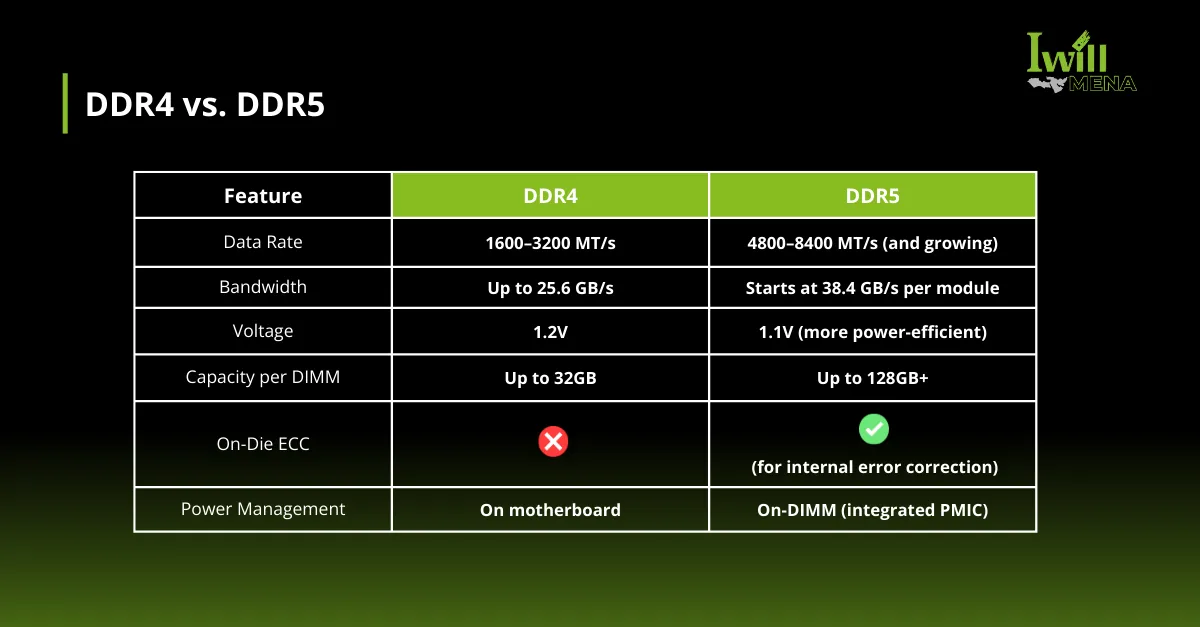 Iwill MENA

DDR4 vs. DDR5

| Feature | DDR4 | DDR5 |
|---|---|---|
| Data Rate | 1600–3200 MT/s | 4800–8400 MT/s (and growing) |
| Bandwidth | Up to 25.6 GB/s | Starts at 38.4 GB/s per module |
| Voltage | 1.2V | 1.1V (more power-efficient) |
| Capacity per DIMM | Up to 32GB | Up to 128GB+ |
| On-Die ECC | ❌ | ✅ (for internal error correction) |
| Power Management | On motherboard | On-DIMM (integrated PMIC) |